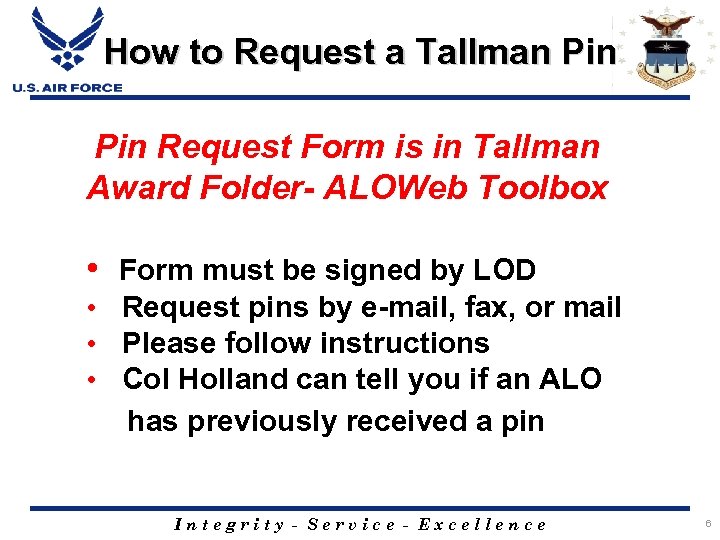 U.S. AIR FORCE

How to Request a Tallman Pin

Pin Request Form is in Tallman Award Folder- ALOWeb Toolbox

• Form must be signed by LOD
• Request pins by e-mail, fax, or mail
• Please follow instructions
• Col Holland can tell you if an ALO has previously received a pin

Integrity - Service - Excellence

6